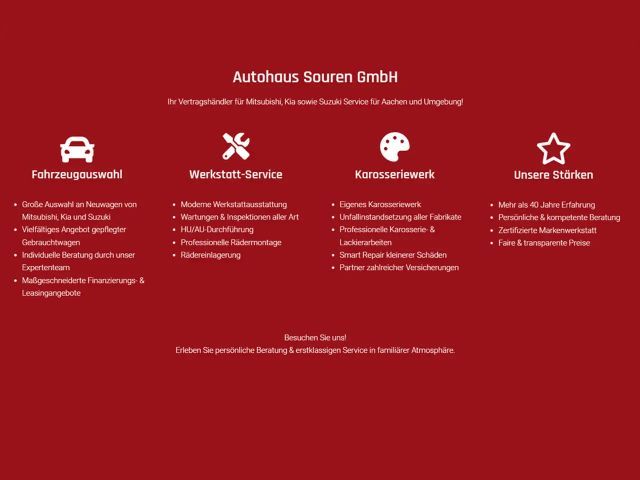 Autohaus Souren GmbH

Ihr Vertragshändler für Mitsubishi, Kia sowie Suzuki Service für Aachen und Umgebung!

Fahrzeugauswahl

- Große Auswahl an Neuwagen von Mitsubishi, Kia und Suzuki
- Vielfältiges Angebot gepflegter Gebrauchtwagen
- Individuelle Beratung durch unser Expertenteam
- Maßgeschneiderte Finanzierungs- & Leasingangebote

Werkstatt-Service

- Moderne Werkstattausstattung
- Wartungen & Inspektionen aller Art
- HU/AU-Durchführung
- Professionelle Rädermontage
- Rädereinlagerung

Karosseriewerk

- Eigenes Karosseriewerk
- Unfallinstandsetzung aller Fabrikate
- Professionelle Karosserie- & Lackierarbeiten
- Smart Repair kleinerer Schäden
- Partner zahlreicher Versicherungen

Unsere Stärken

- Mehr als 40 Jahre Erfahrung
- Persönliche & kompetente Beratung
- Zertifizierte Markenwerkstatt
- Faire & transparente Preise

Besuchen Sie uns!
Erleben Sie persönliche Beratung & erstklassigen Service in familiärer Atmosphäre.